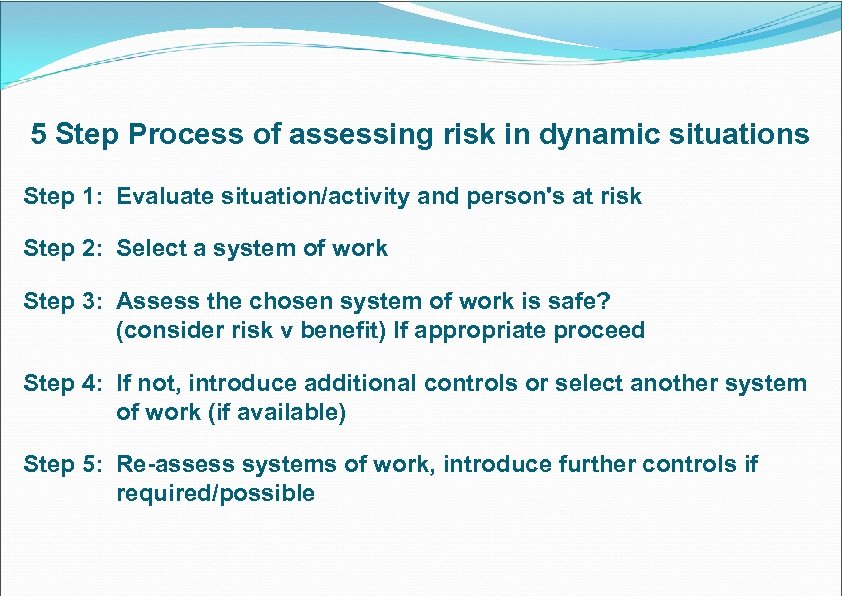 5 Step Process of assessing risk in dynamic situations

Step 1: Evaluate situation/activity and person's at risk

Step 2: Select a system of work

Step 3: Assess the chosen system of work is safe? (consider risk v benefit) If appropriate proceed

Step 4: If not, introduce additional controls or select another system of work (if available)

Step 5: Re-assess systems of work, introduce further controls if required/possible